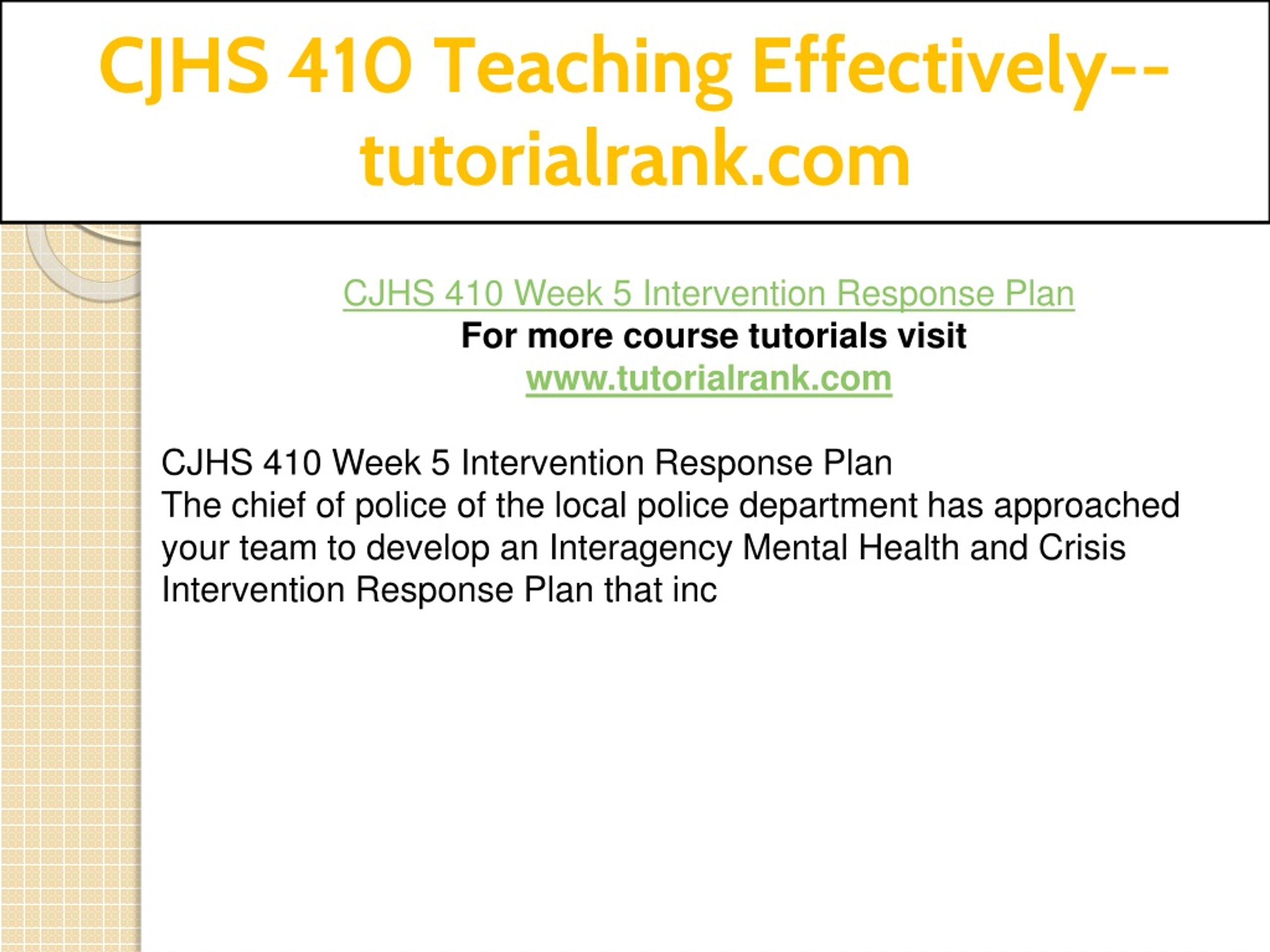 CJHS 410 Teaching Effectively--tutorialrank.com

CJHS 410 Week 5 Intervention Response Plan
For more course tutorials visit
www.tutorialrank.com

CJHS 410 Week 5 Intervention Response Plan
The chief of police of the local police department has approached your team to develop an Interagency Mental Health and Crisis Intervention Response Plan that inc